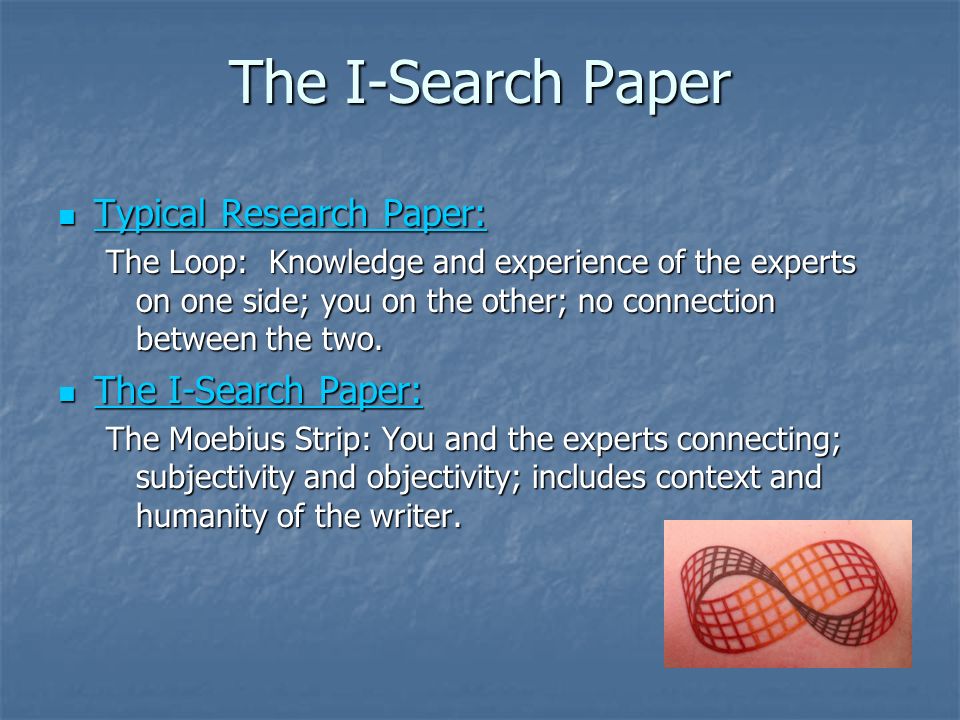 The I-Search Paper

Typical Research Paper:

The Loop: Knowledge and experience of the experts on one side; you on the other; no connection between the two.

The I-Search Paper:

The Moebius Strip: You and the experts connecting; subjectivity and objectivity; includes context and humanity of the writer.